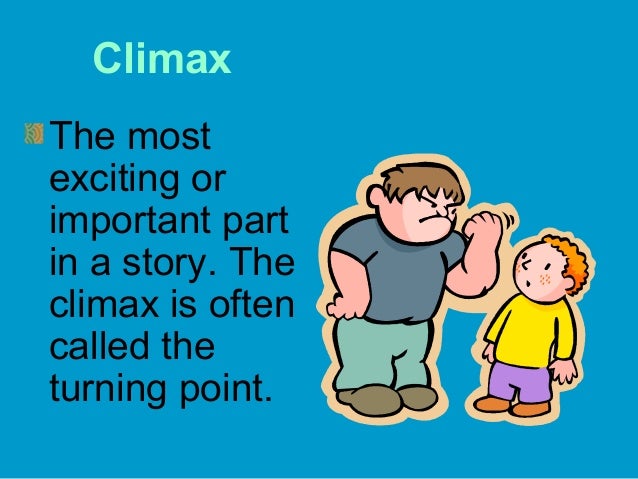 Climax

The most exciting or important part in a story. The climax is often called the turning point.